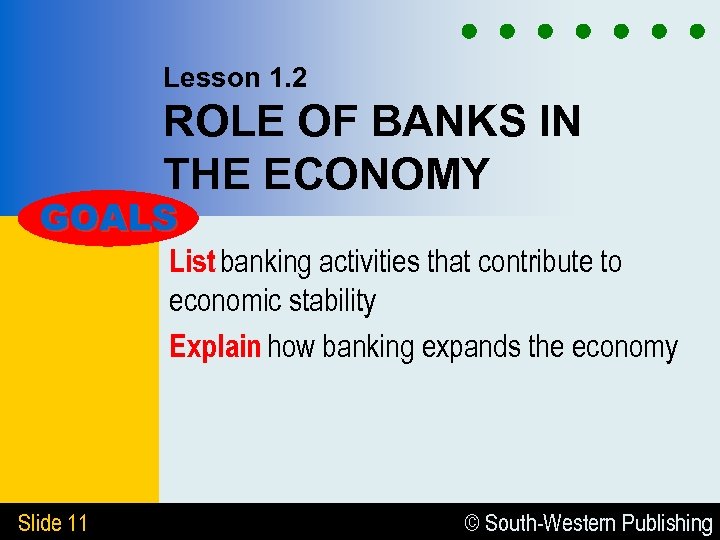 Lesson 1.2
ROLE OF BANKS IN THE ECONOMY

GOALS

List banking activities that contribute to economic stability

Explain how banking expands the economy

Slide 11

© South-Western Publishing